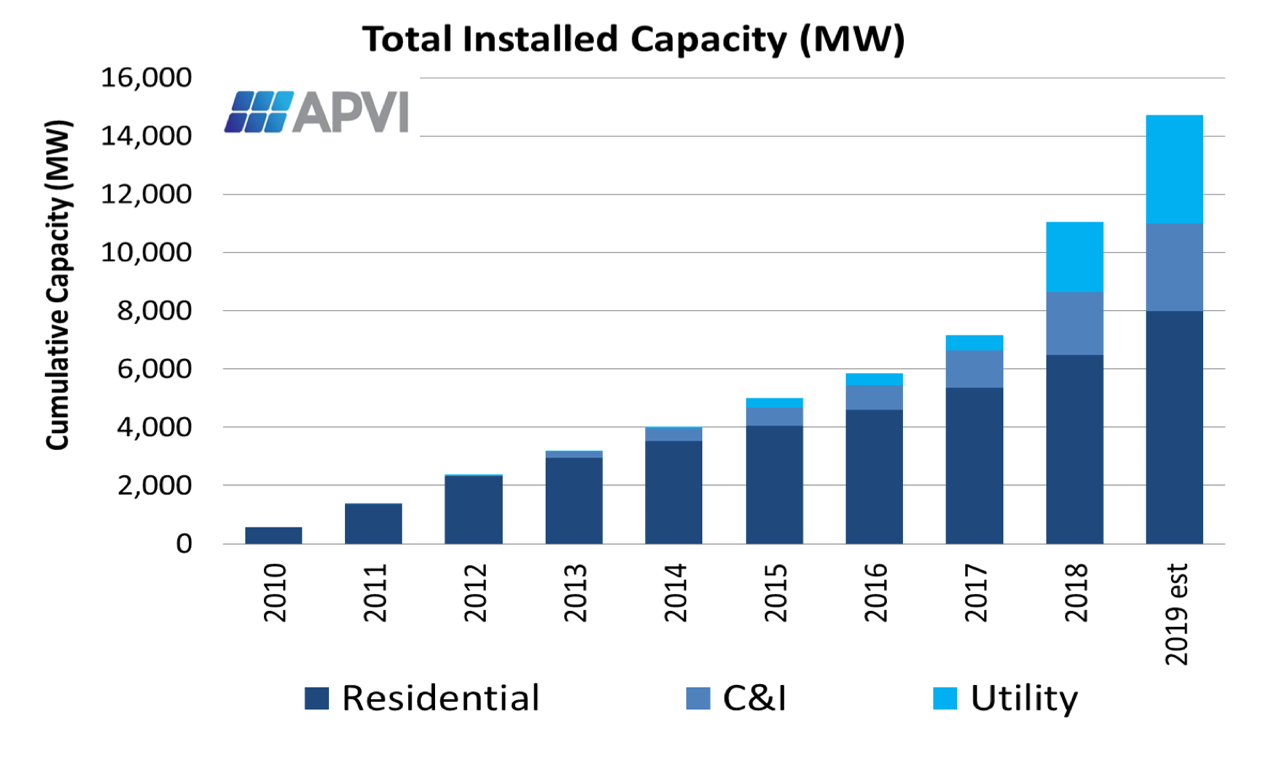 Total Installed Capacity (MW)

APVI

Cumulative Capacity (MW)

16,000
14,000
12,000
10,000
8,000
6,000
4,000
2,000
0

2010
2011
2012
2013
2014
2015
2016
2017
2018
2019 est

Residential
C&I
Utility